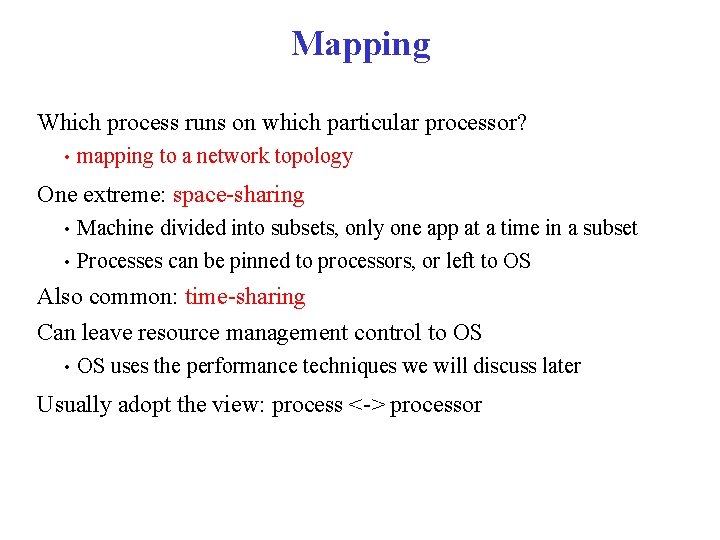 Mapping

Which process runs on which particular processor?

• mapping to a network topology

One extreme: space-sharing

• Machine divided into subsets, only one app at a time in a subset

• Processes can be pinned to processors, or left to OS

Also common: time-sharing

Can leave resource management control to OS

• OS uses the performance techniques we will discuss later

Usually adopt the view: process <-> processor